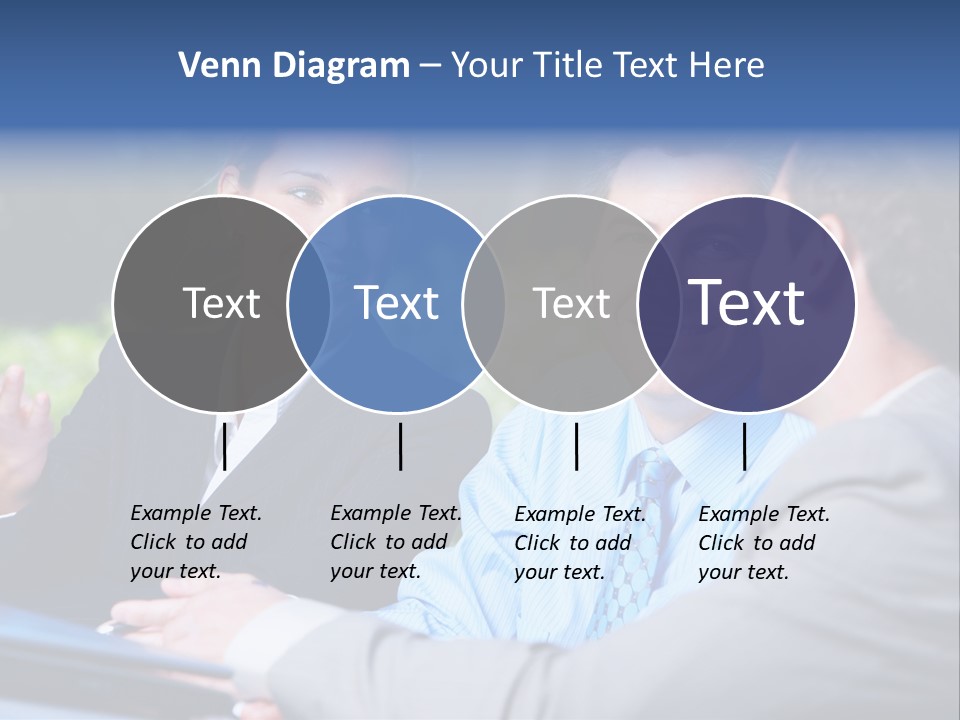 Venn Diagram – Your Title Text Here

Text

Text

Text

Text

Example Text. Click to add your text.

Example Text. Click to add your text.

Example Text. Click to add your text.

Example Text. Click to add your text.